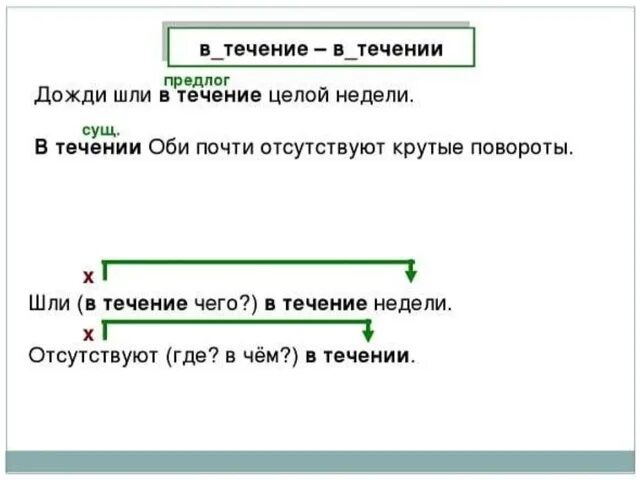 в_течение – в_течении

предлог
Дожди шли в течение целой недели.

сущ.
В течении Оби почти отсутствуют крутые повороты.

х
Шли (в течение чего?) в течение недели.

х
Отсутствуют (где? в чём?) в течении.